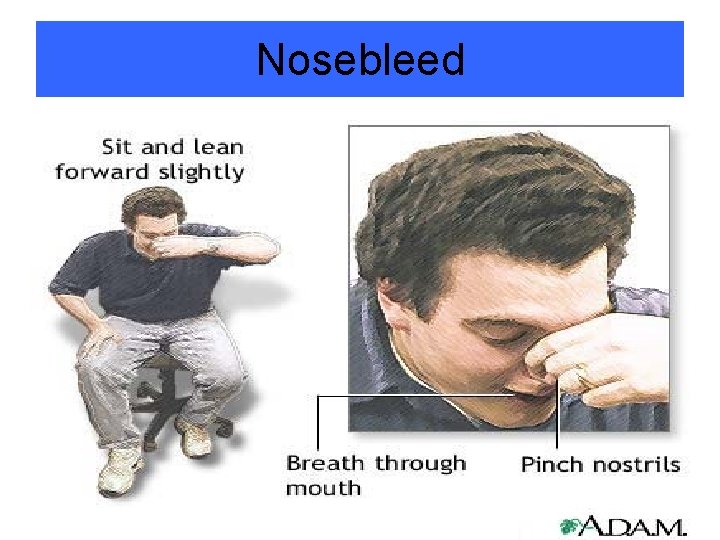 Nosebleed

Sit and lean forward slightly

Breath through mouth

Pinch nostrils

A.D.A.M.